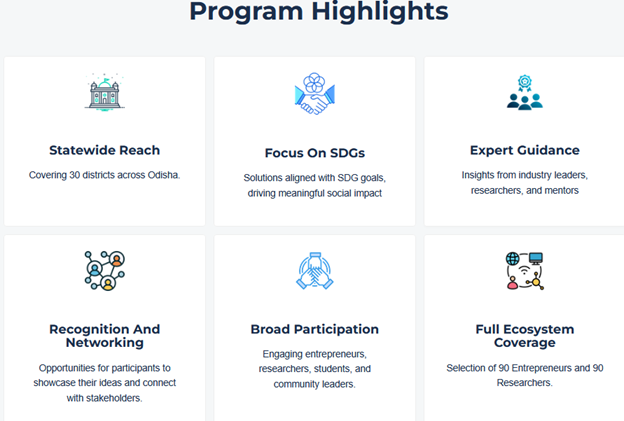 Program Highlights

Statewide Reach

Covering 30 districts across Odisha.

Focus On SDGs

Solutions aligned with SDG goals, driving meaningful social impact

Expert Guidance

Insights from industry leaders, researchers, and mentors

Recognition And Networking

Opportunities for participants to showcase their ideas and connect with stakeholders.

Broad Participation

Engaging entrepreneurs, researchers, students, and community leaders.

Full Ecosystem Coverage

Selection of 90 Entrepreneurs and 90 Researchers.